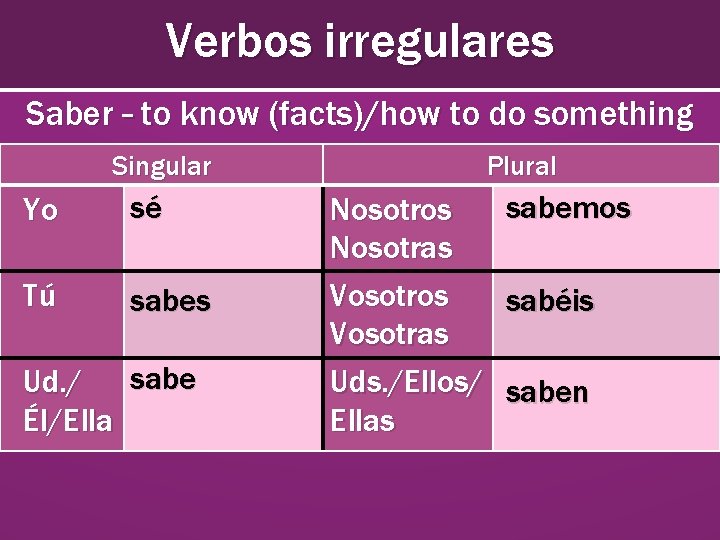 Verbos irregulares

Saber – to know (facts)/how to do something

| Singular | | Plural | |
|---|---|---|---|
| Yo | sé | Nosotros Nosotras | sabemos |
| Tú | sabes | Vosotros Vosotras | sabéis |
| Ud./ Él/Ella | sabe | Uds./Ellos/ Ellas | saben |